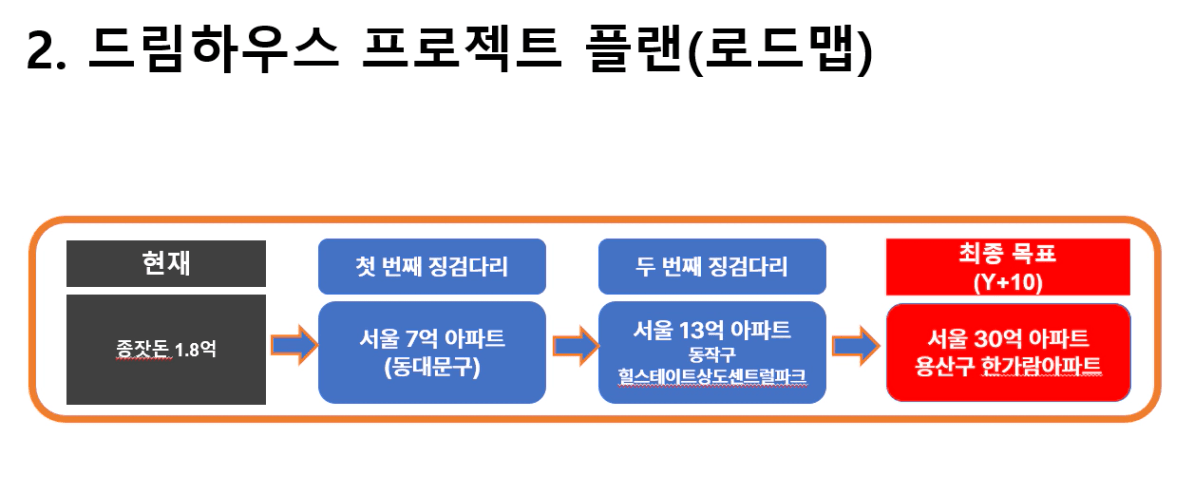 2. 드림하우스 프로젝트 플랜(로드맵)

현재

종잣돈 1.8억

첫 번째 징검다리

서울 7억 아파트
(동대문구)

두 번째 징검다리

서울 13억 아파트
동작구
힐스테이트상도센트럴파크

최종 목표
(Y+10)

서울 30억 아파트
용산구 한가람아파트